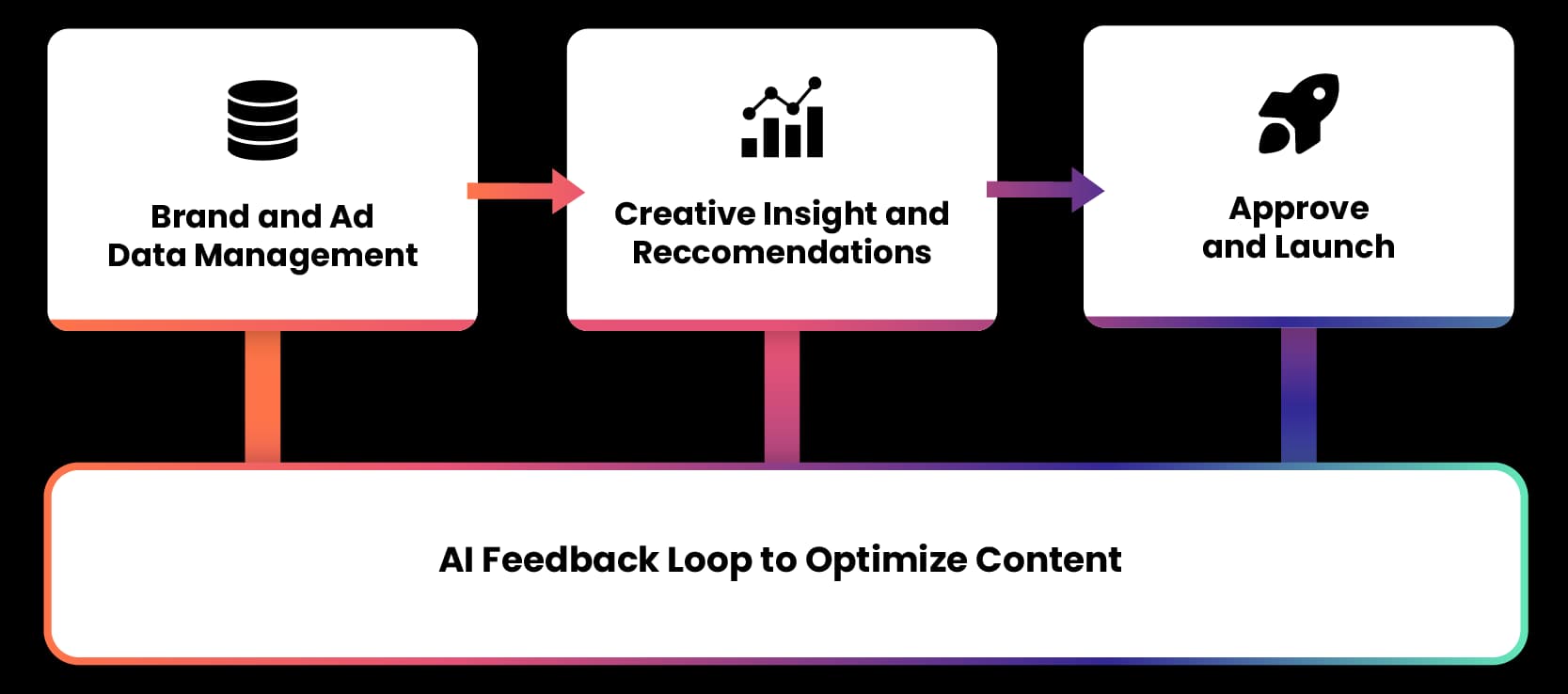 Brand and Ad Data Management

Creative Insight and Reccomendations

Approve and Launch

AI Feedback Loop to Optimize Content